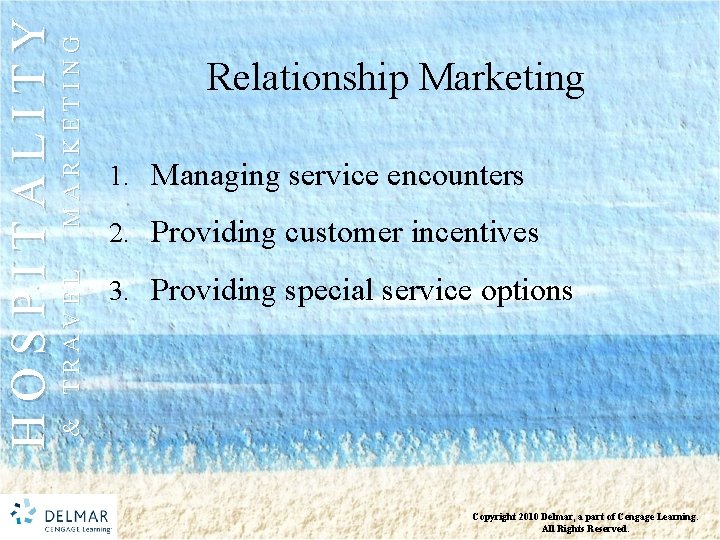 HOSPITALITY
& TRAVEL MARKETING

Relationship Marketing

1. Managing service encounters
2. Providing customer incentives
3. Providing special service options

DELMAR
CENGAGE Learning

Copyright 2010 Delmar, a part of Cengage Learning. All Rights Reserved.